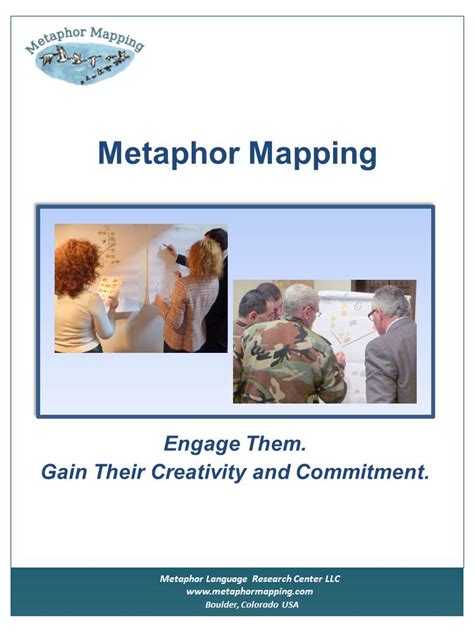 Metaphor Mapping

Metaphor Mapping

Engage Them.
Gain Their Creativity and Commitment.

Metaphor Language Research Center LLC
www.metaphormapping.com
Boulder, Colorado USA